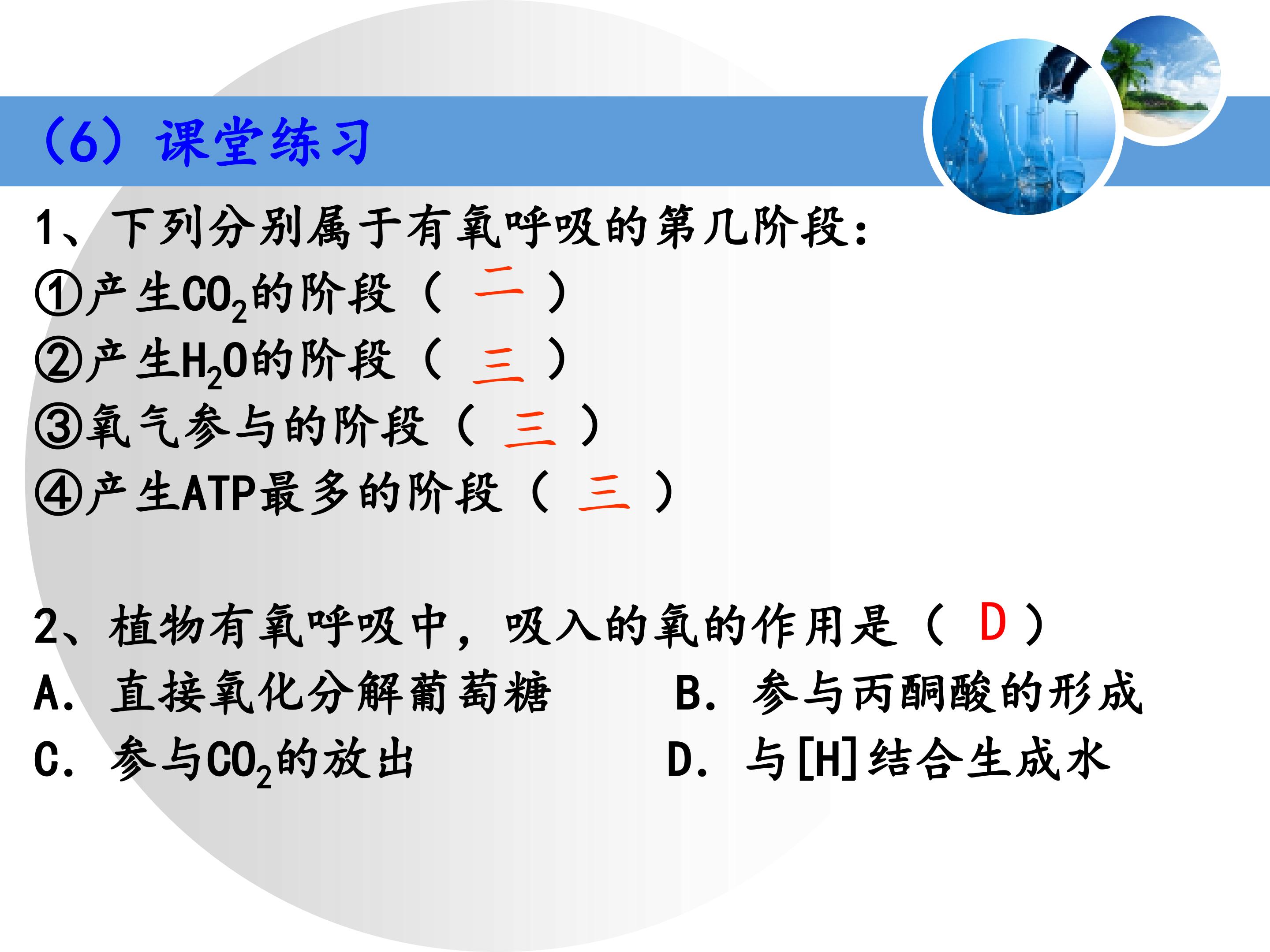 （6）课堂练习

1、下列分别属于有氧呼吸的第几阶段：
①产生$CO_2$的阶段（ 二 ）
②产生$H_2O$的阶段（ 三 ）
③氧气参与的阶段（ 三 ）
④产生ATP最多的阶段（ 三 ）

2、植物有氧呼吸中，吸入的氧的作用是（ D ）
A. 直接氧化分解葡萄糖
B. 参与丙酮酸的形成
C. 参与$CO_2$的放出
D. 与[H]结合生成水